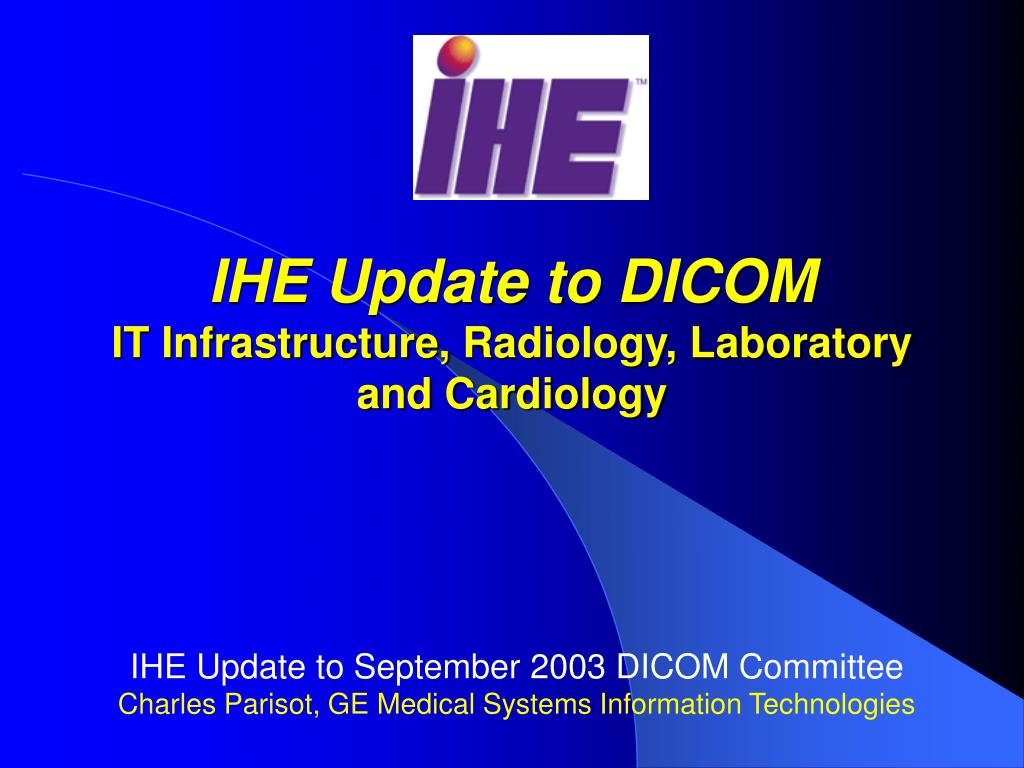 IHE™

IHE Update to DICOM
IT Infrastructure, Radiology, Laboratory and Cardiology

IHE Update to September 2003 DICOM Committee
Charles Parisot, GE Medical Systems Information Technologies